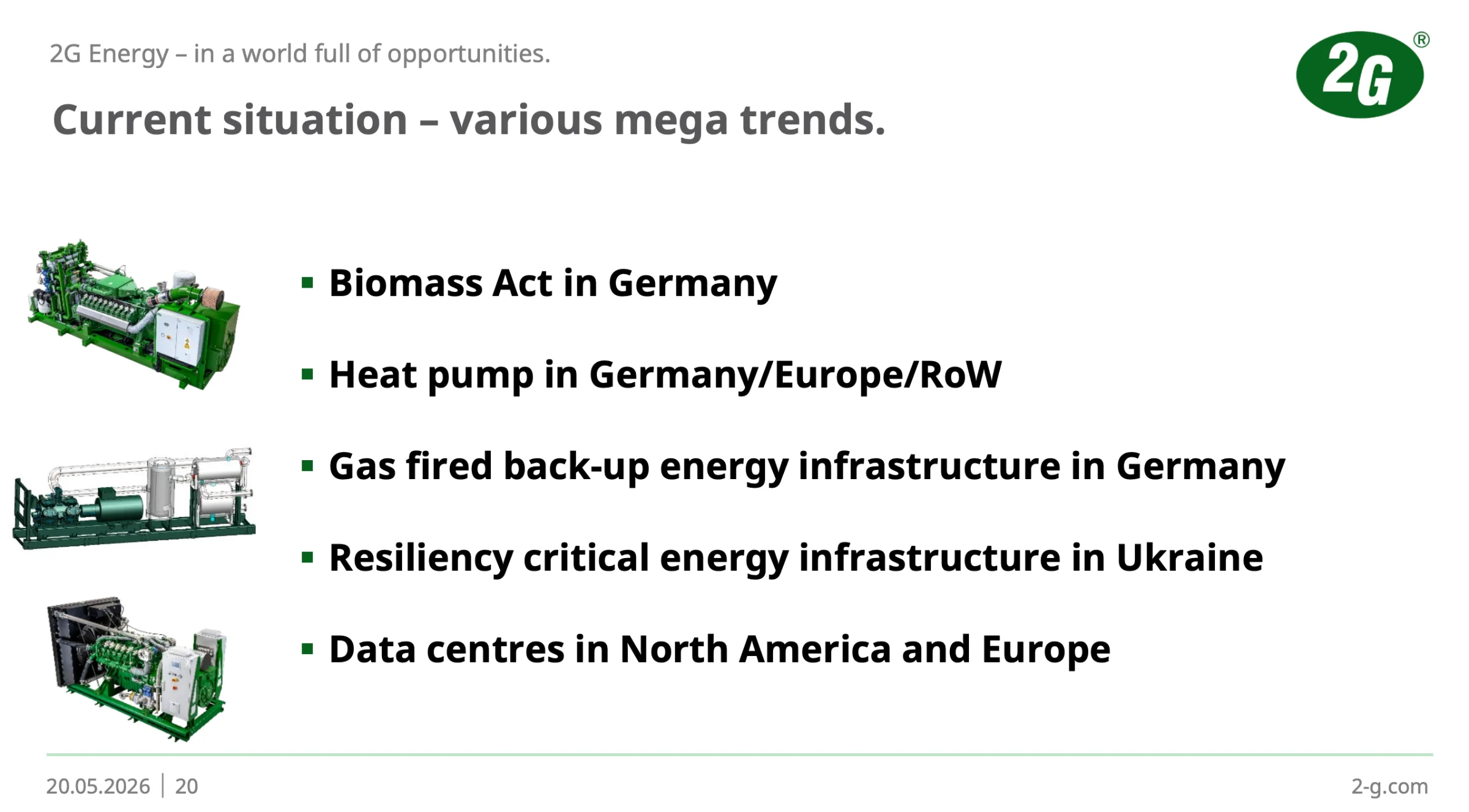 2G Energy – in a world full of opportunities.

2G®

Current situation – various mega trends.

▪ Biomass Act in Germany

▪ Heat pump in Germany/Europe/RoW

▪ Gas fired back-up energy infrastructure in Germany

▪ Resiliency critical energy infrastructure in Ukraine

▪ Data centres in North America and Europe

20.05.2026 | 20

2-g.com